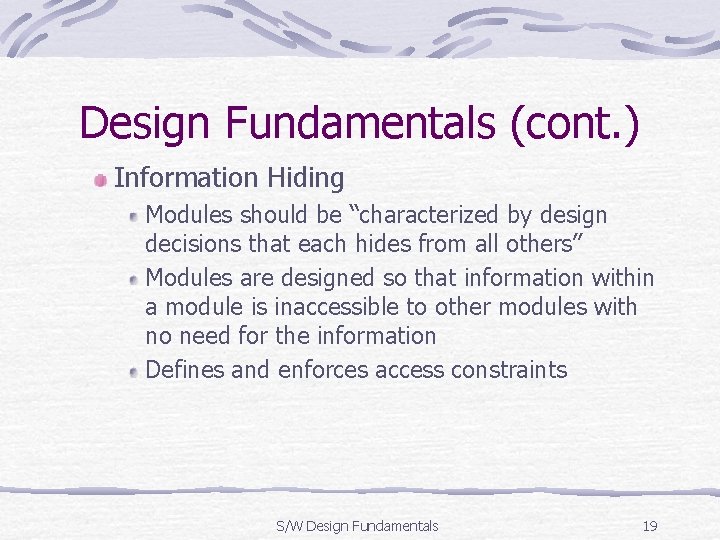 Design Fundamentals (cont.)

Information Hiding

Modules should be “characterized by design decisions that each hides from all others”

Modules are designed so that information within a module is inaccessible to other modules with no need for the information

Defines and enforces access constraints

S/W Design Fundamentals

19